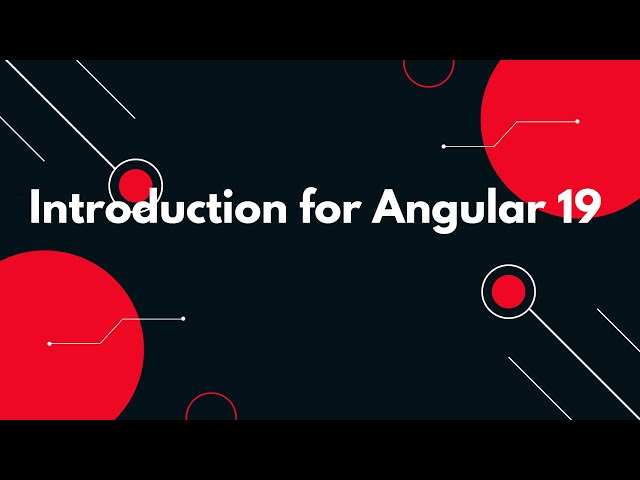 Introduction for Angular 19